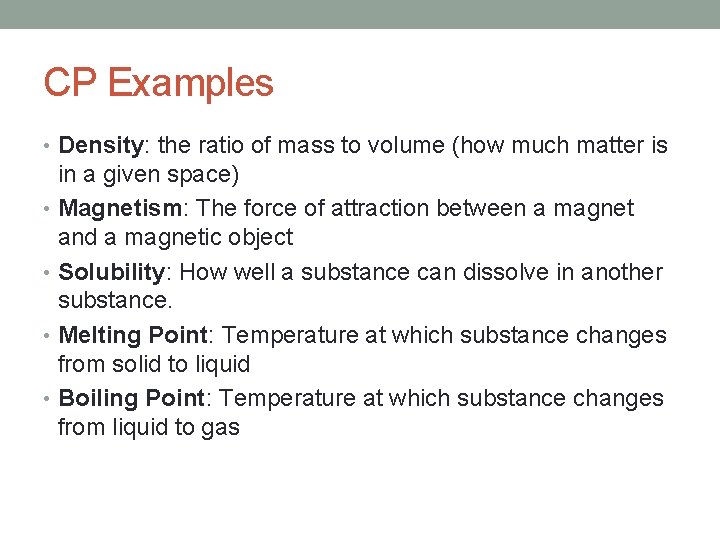 CP Examples

• Density: the ratio of mass to volume (how much matter is in a given space)
• Magnetism: The force of attraction between a magnet and a magnetic object
• Solubility: How well a substance can dissolve in another substance.
• Melting Point: Temperature at which substance changes from solid to liquid
• Boiling Point: Temperature at which substance changes from liquid to gas